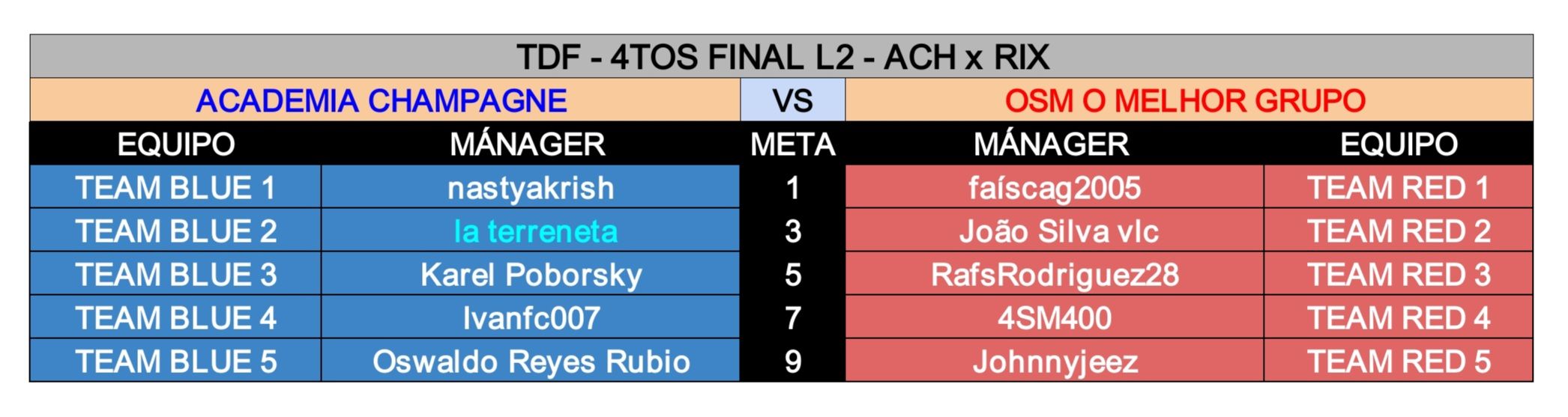 TDF - 4TOS FINAL L2 - ACH x RIX

| ACADEMIA CHAMPAGNE | | VS | OSM O MELHOR GRUPO | |
|---|---|---|---|---|
| EQUIPO | MÁNAGER | META | MÁNAGER | EQUIPO |
| TEAM BLUE 1 | nastyakrish | 1 | faíscag2005 | TEAM RED 1 |
| TEAM BLUE 2 | la terreneta | 3 | João Silva vlc | TEAM RED 2 |
| TEAM BLUE 3 | Karel Poborsky | 5 | RafsRodriguez28 | TEAM RED 3 |
| TEAM BLUE 4 | Ivanfc007 | 7 | 4SM400 | TEAM RED 4 |
| TEAM BLUE 5 | Oswaldo Reyes Rubio | 9 | Johnnyjeez | TEAM RED 5 |